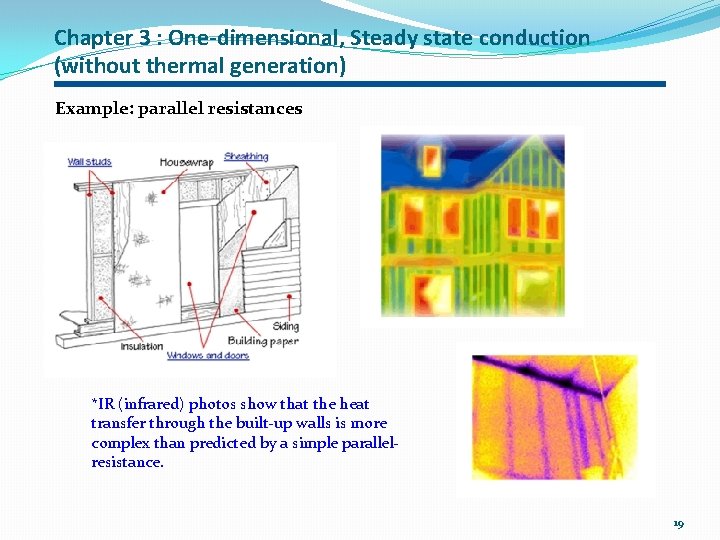 Chapter 3 : One-dimensional, Steady state conduction (without thermal generation)

Example: parallel resistances

Wall studs
Housewrap
Sheathing
Siding
Building paper
Insulation
Windows and doors

*IR (infrared) photos show that the heat transfer through the built-up walls is more complex than predicted by a simple parallel-resistance.

19